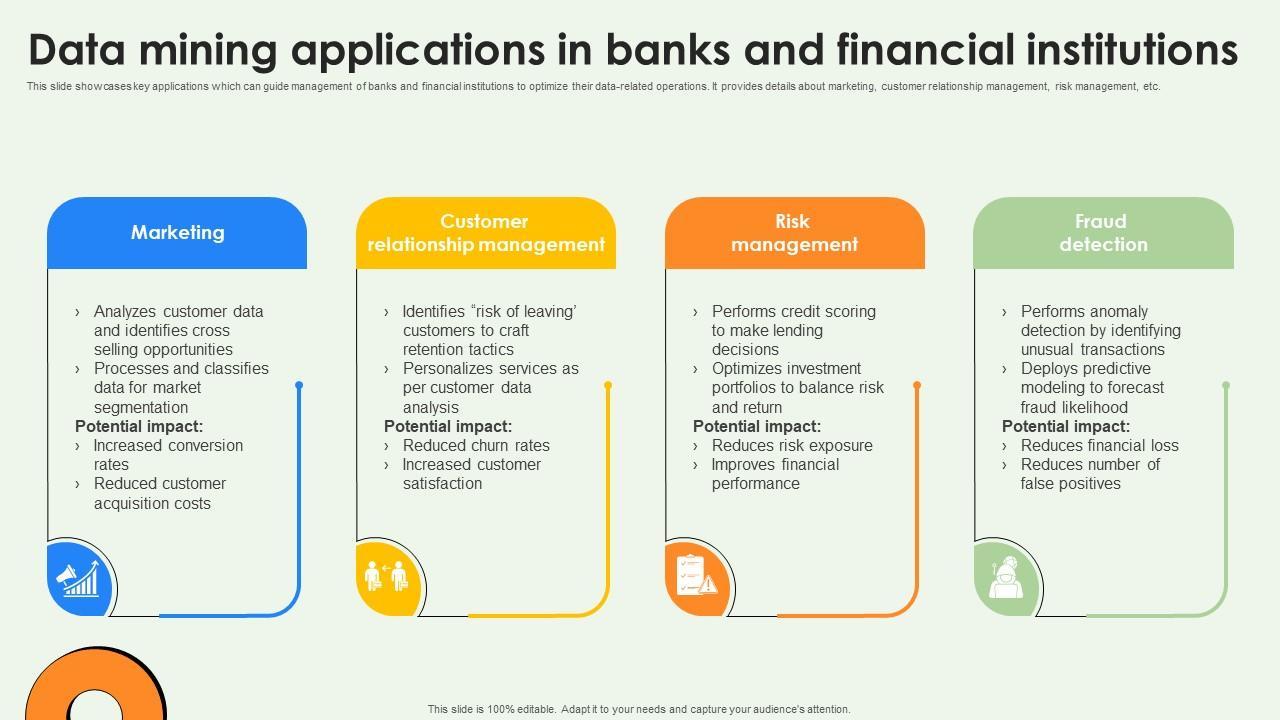 Data mining applications in banks and financial institutions

This slide showcases key applications which can guide management of banks and financial institutions to optimize their data-related operations. It provides details about marketing, customer relationship management, risk management, etc.

Marketing

› Analyzes customer data and identifies cross selling opportunities
› Processes and classifies data for market segmentation
Potential impact:
› Increased conversion rates
› Reduced customer acquisition costs

Customer relationship management

› Identifies "risk of leaving' customers to craft retention tactics
› Personalizes services as per customer data analysis
Potential impact:
› Reduced churn rates
› Increased customer satisfaction

Risk management

› Performs credit scoring to make lending decisions
› Optimizes investment portfolios to balance risk and return
Potential impact:
› Reduces risk exposure
› Improves financial performance

Fraud detection

› Performs anomaly detection by identifying unusual transactions
› Deploys predictive modeling to forecast fraud likelihood
Potential impact:
› Reduces financial loss
› Reduces number of false positives

This slide is 100% editable. Adapt it to your needs and capture your audience's attention.